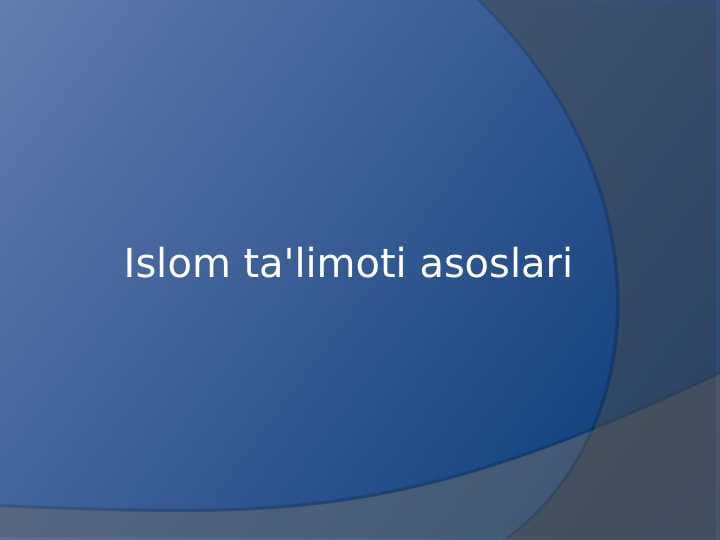 Islom ta'limoti asoslari